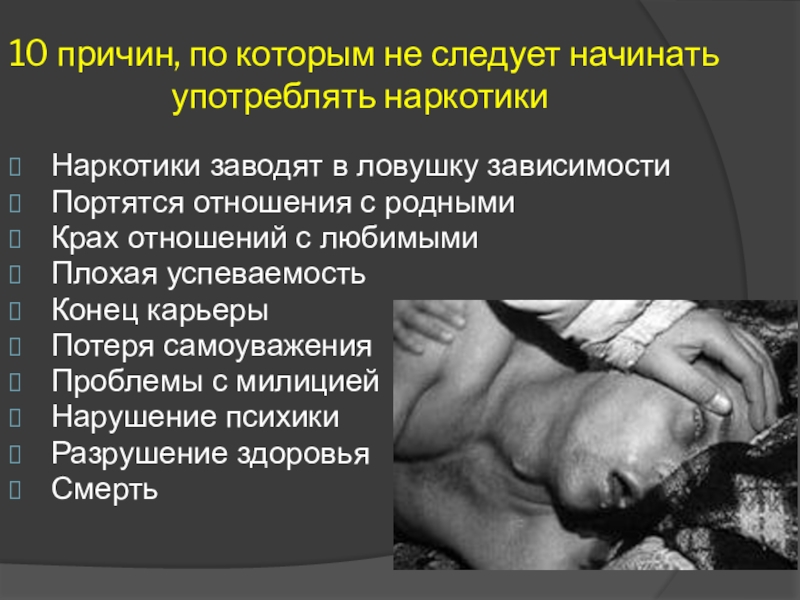 10 причин, по которым не следует начинать употреблять наркотики

Наркотики заводят в ловушку зависимости
Портятся отношения с родными
Крах отношений с любимыми
Плохая успеваемость
Конец карьеры
Потеря самоуважения
Проблемы с милицией
Нарушение психики
Разрушение здоровья
Смерть